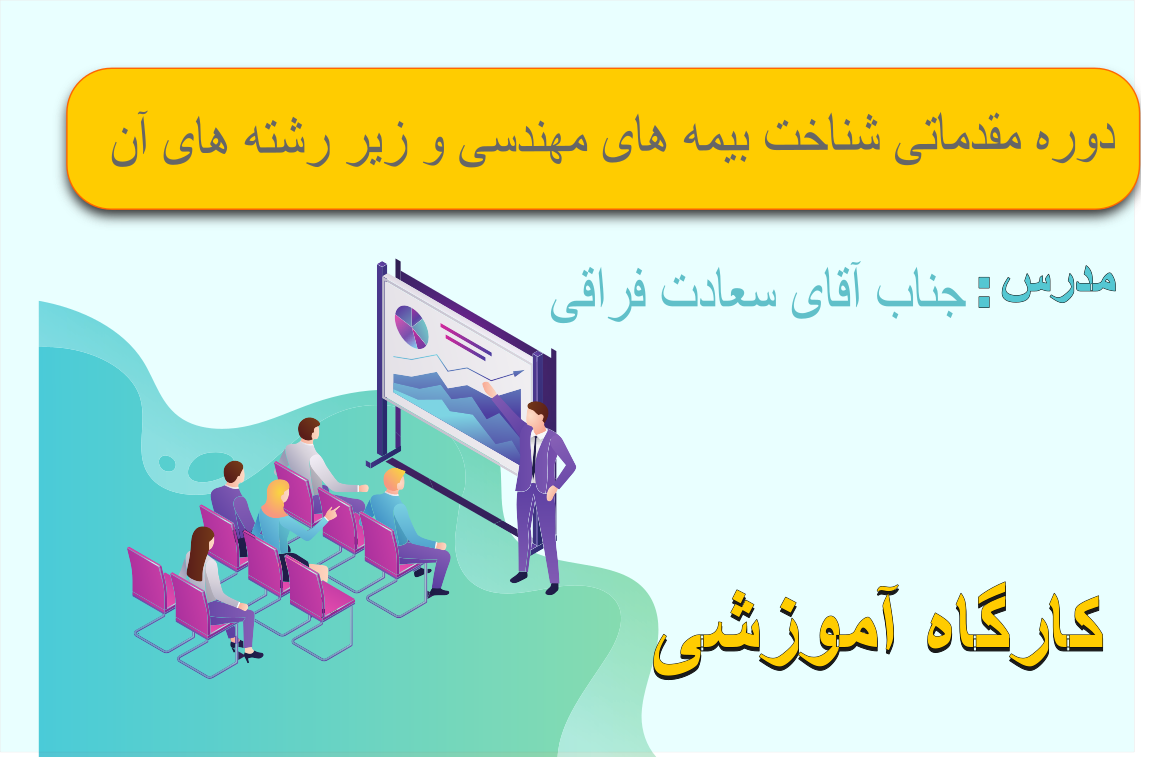 دوره مقدماتی شناخت بیمه های مهندسی و زیر رشته های آن

مدرس: جناب آقای سعادت فراقی

کارگاه آموزشی